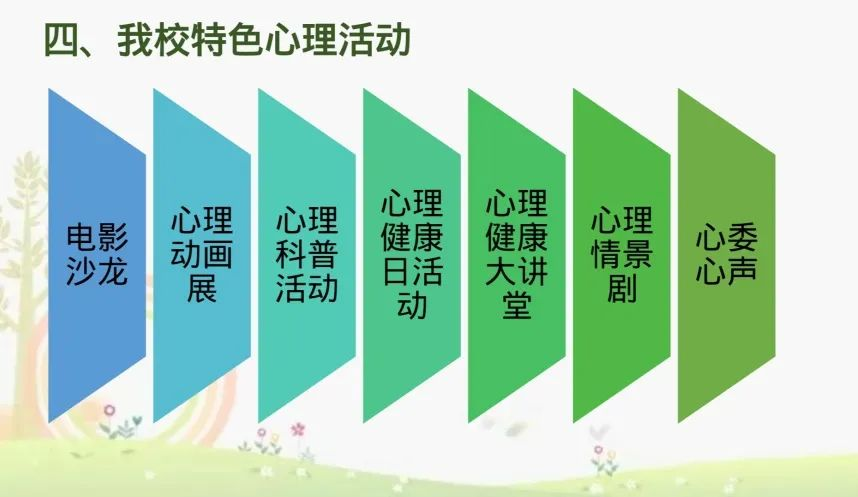 四、我校特色心理活动

电影沙龙

心理动画展

心理科普活动

心理健康日活动

心理健康大讲堂

心理情景剧

心委心声